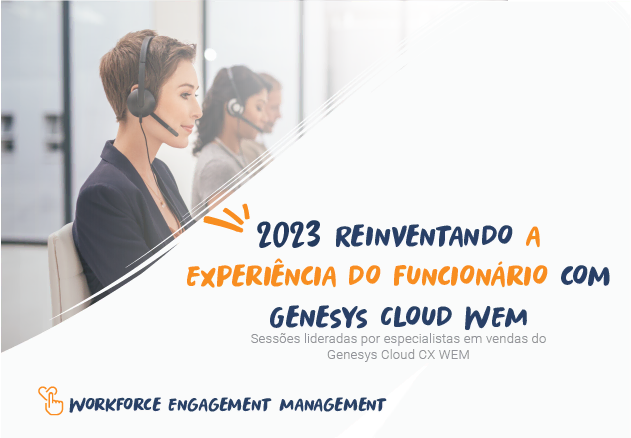 2023 REINVENTANDO A EXPERIÊNCIA DO FUNCIONÁRIO COM GENESYS CLOUD WEM

Sessões lideradas por especialistas em vendas do Genesys Cloud CX WEM

WORKFORCE ENGAGEMENT MANAGEMENT